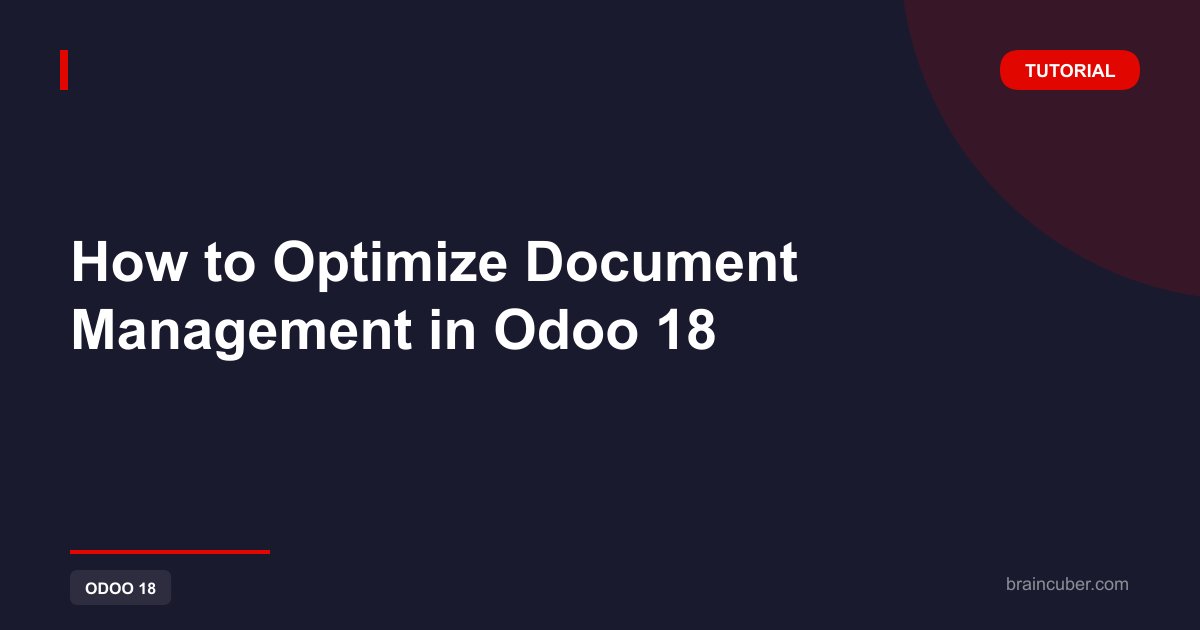 TUTORIAL

How to Optimize Document Management in Odoo 18

ODOO 18

braincuber.com